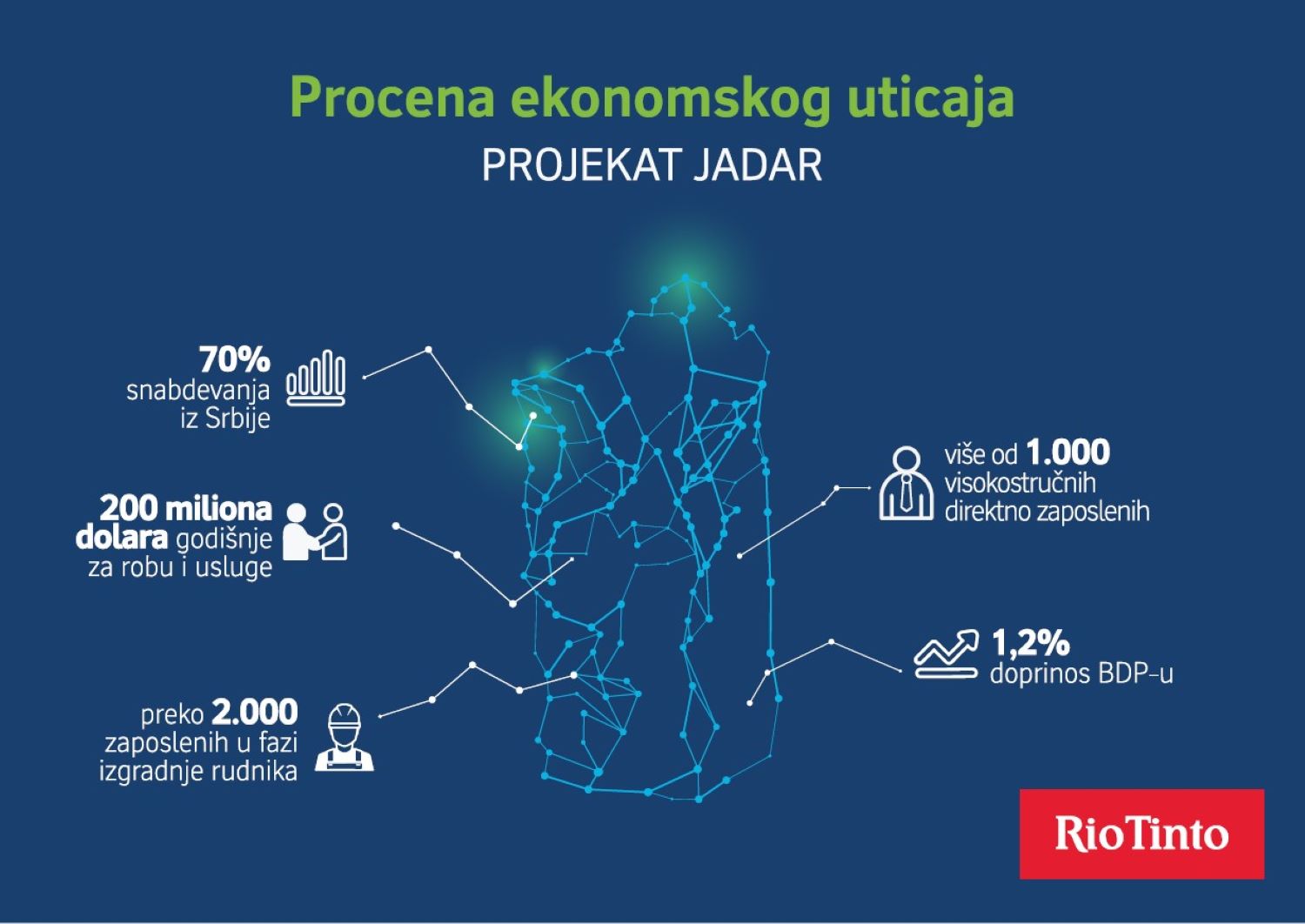 Procena ekonomskog uticaja

PROJEKAT JADAR

70%
snabdevanja
iz Srbije

200 miliona
dolara godišnje
za robu i usluge

preko 2.000
zaposlenih u fazi
izgradnje rudnika

više od 1.000
visokostručnih
direktno zaposlenih

1,2%
doprinos BDP-u

RioTinto